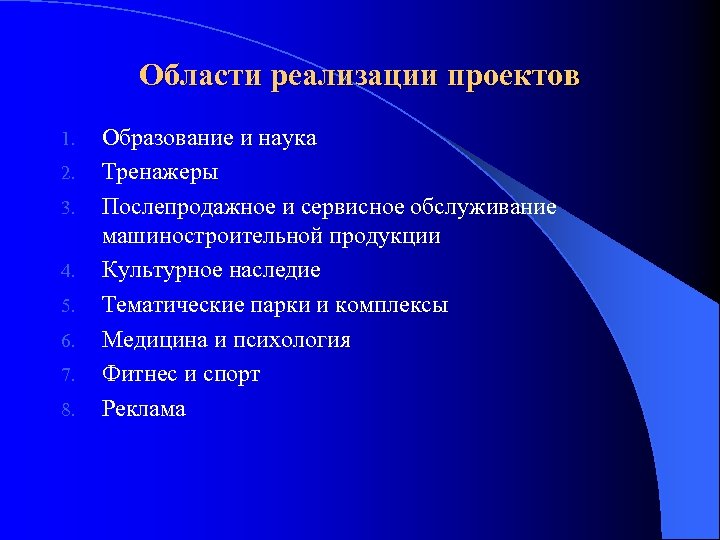 Области реализации проектов

1. Образование и наука
2. Тренажеры
3. Послепродажное и сервисное обслуживание машиностроительной продукции
4. Культурное наследие
5. Тематические парки и комплексы
6. Медицина и психология
7. Фитнес и спорт
8. Реклама